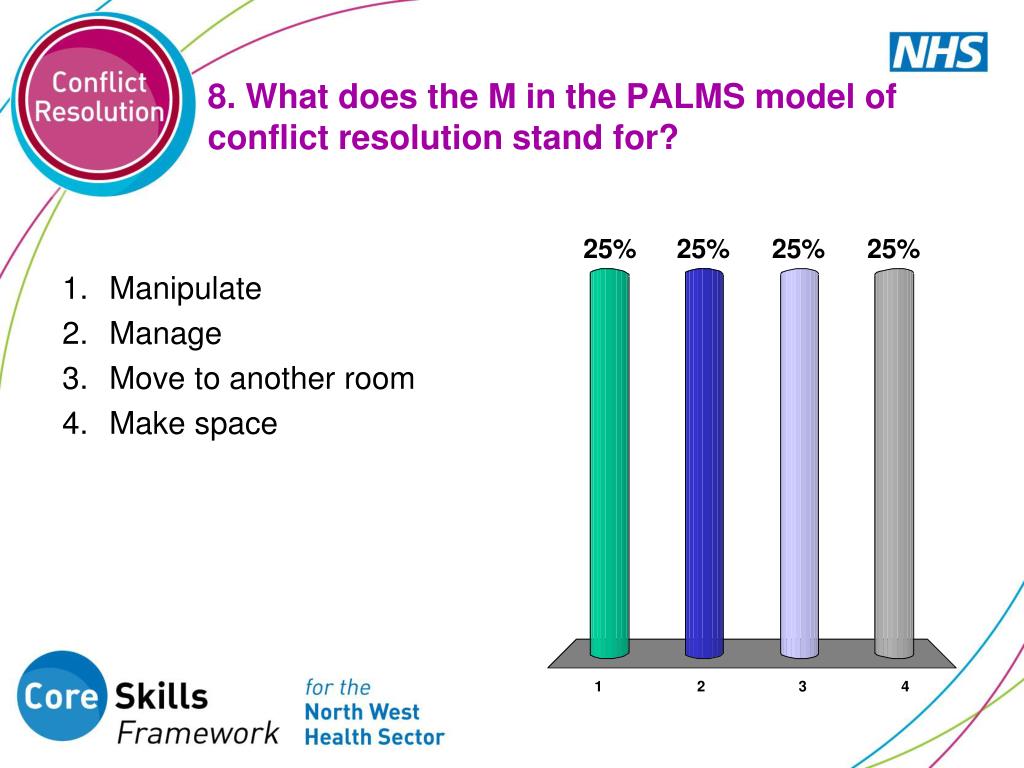 Conflict Resolution

NHS

8. What does the M in the PALMS model of conflict resolution stand for?

1. Manipulate
2. Manage
3. Move to another room
4. Make space

25% 25% 25% 25%

1 2 3 4

Core Skills Framework for the North West Health Sector